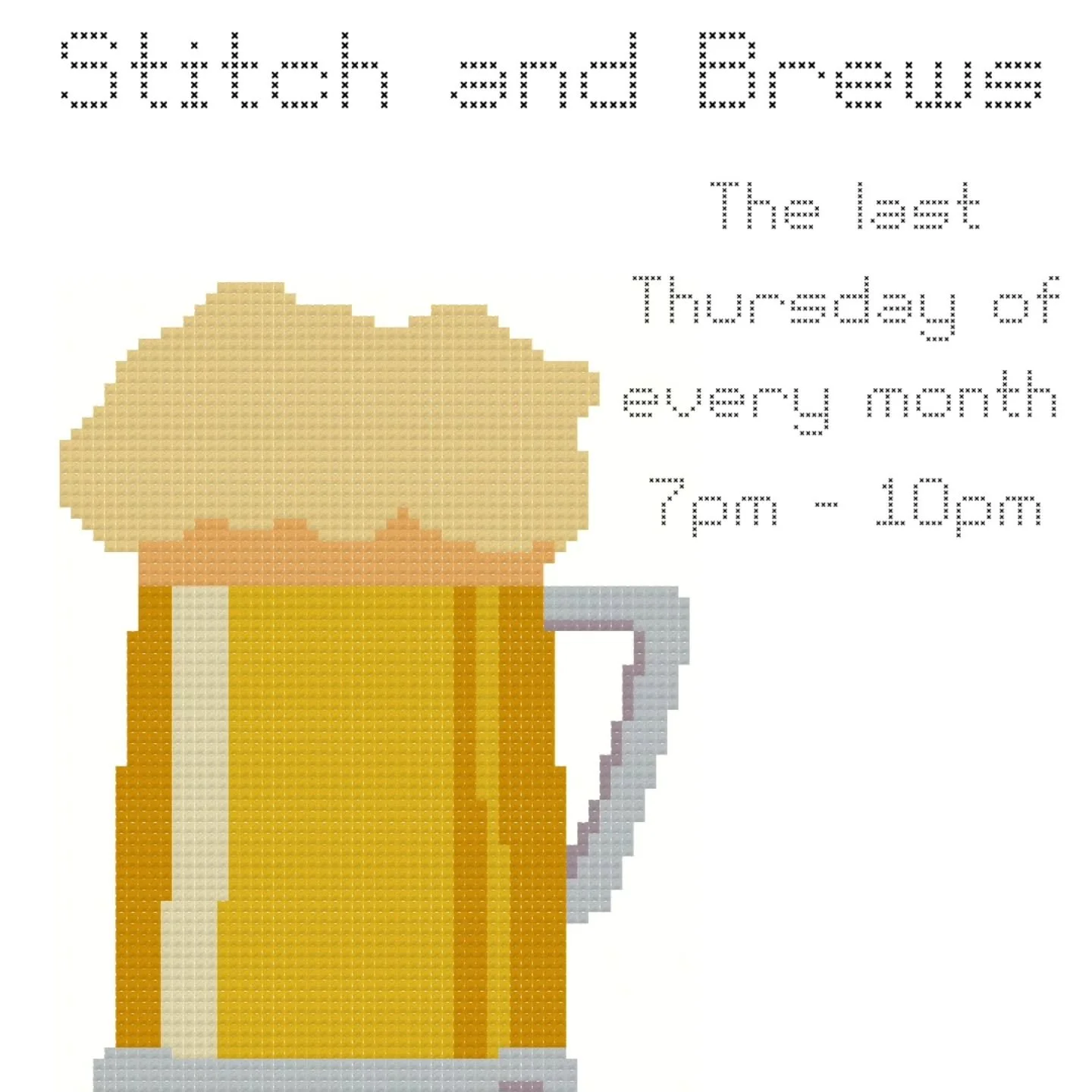 Stitch and Brews

The last Thursday of every month

7pm - 10pm